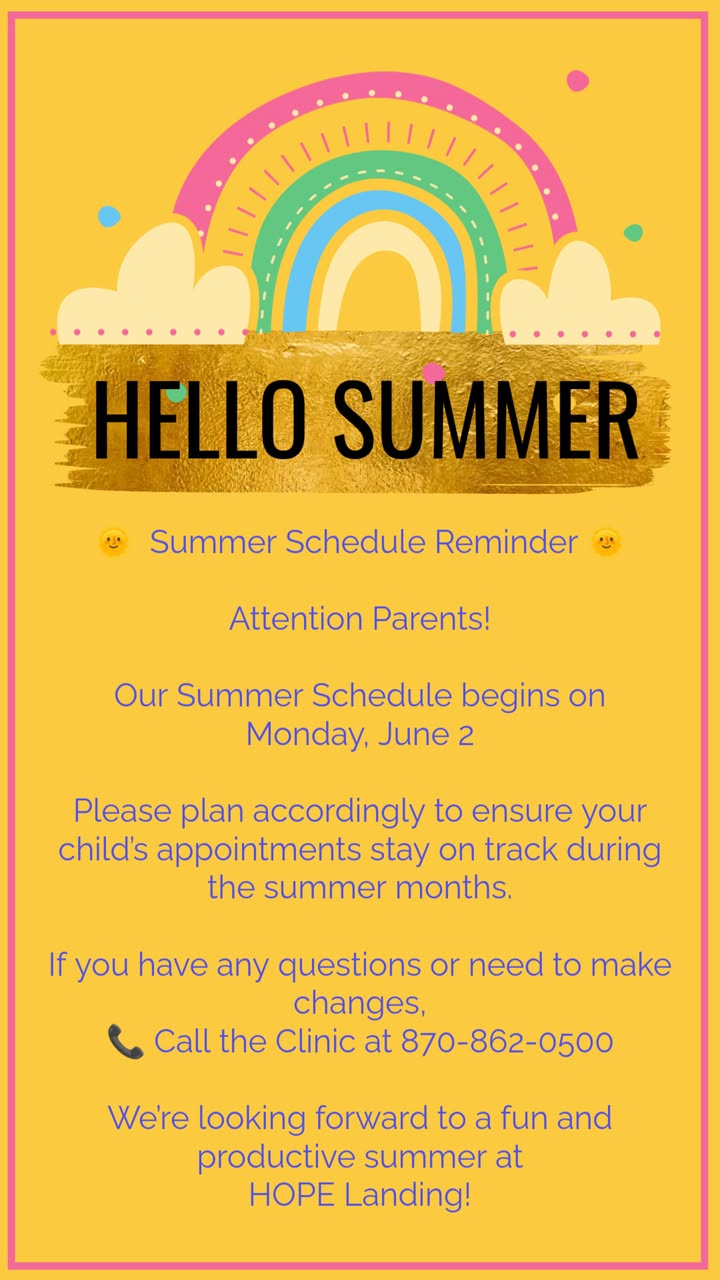 HELLO SUMMER

🌞 Summer Schedule Reminder 🌞

Attention Parents!

Our Summer Schedule begins on Monday, June 2

Please plan accordingly to ensure your child's appointments stay on track during the summer months.

If you have any questions or need to make changes,
📞 Call the Clinic at 870-862-0500

We're looking forward to a fun and productive summer at HOPE Landing!